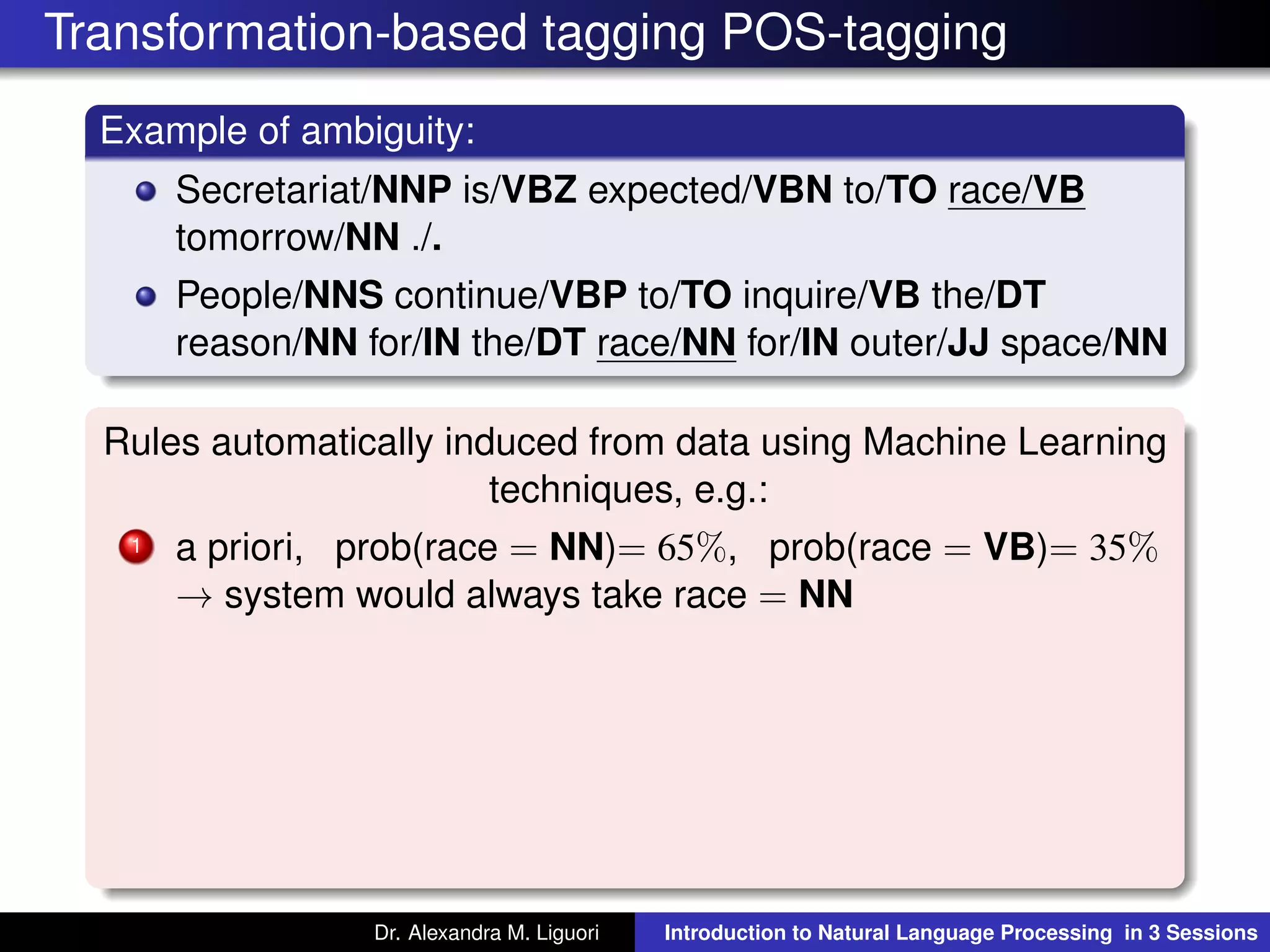 Transformation-based tagging POS-tagging

Example of ambiguity:

Secretariat/NNP is/VBZ expected/VBN to/TO race/VB tomorrow/NN ./.

People/NNS continue/VBP to/TO inquire/VB the/DT reason/NN for/IN the/DT race/NN for/IN outer/JJ space/NN

Rules automatically induced from data using Machine Learning techniques, e.g.:

1 a priori, prob(race $=$ NN)$= 65\%$, prob(race $=$ VB)$= 35\%$ $\rightarrow$ system would always take race $=$ NN

Dr. Alexandra M. Liguori
Introduction to Natural Language Processing in 3 Sessions